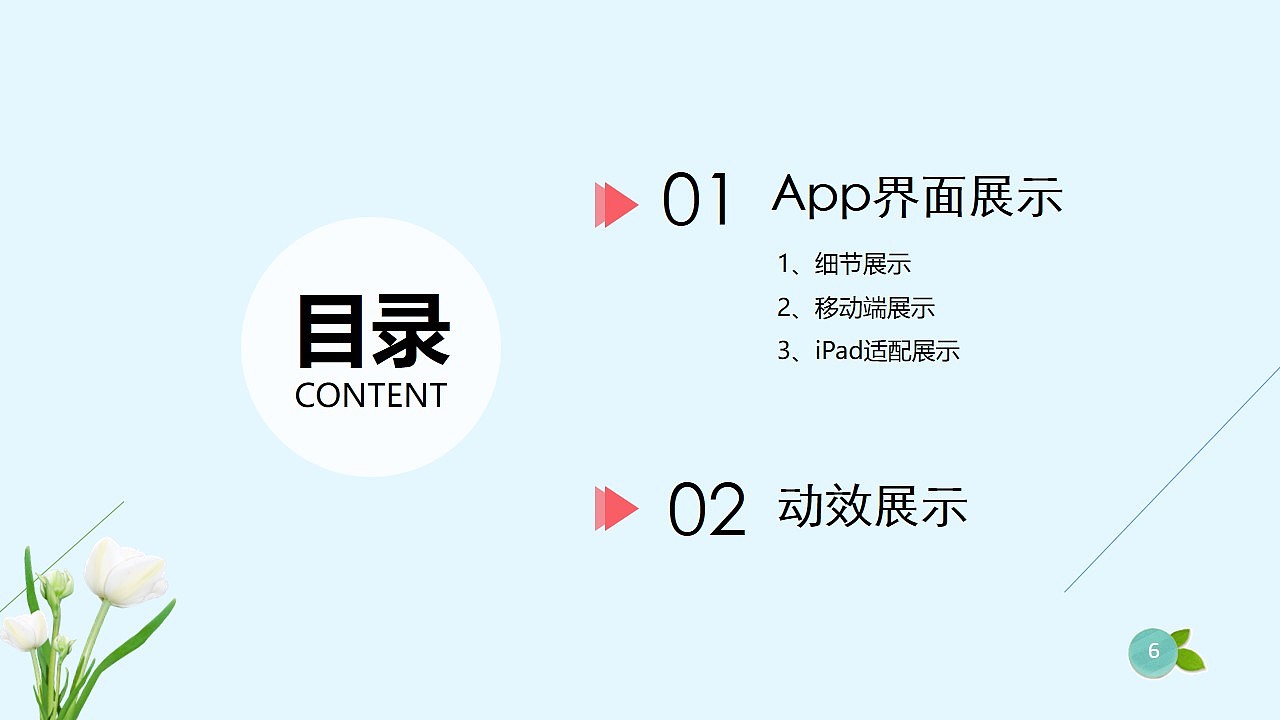 目录
CONTENT

01 App界面展示

1、细节展示
2、移动端展示
3、iPad适配展示

02 动效展示

6